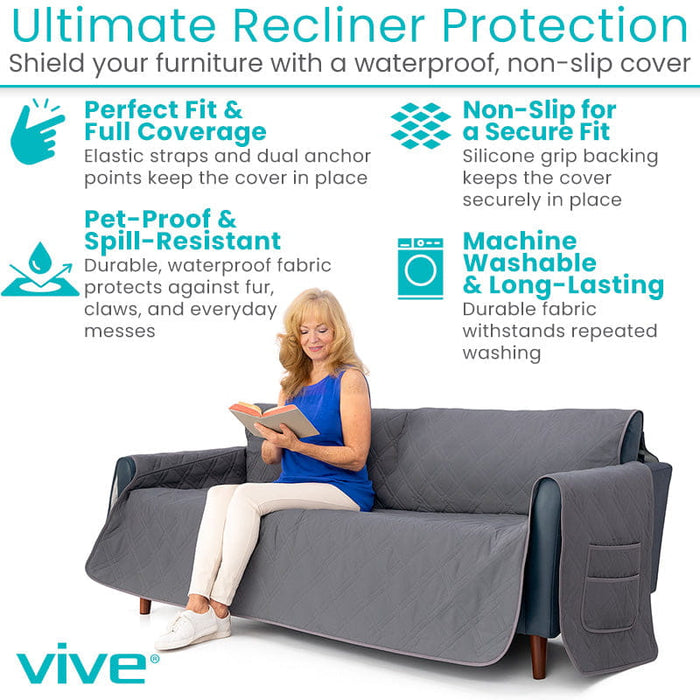 Ultimate Recliner Protection
Shield your furniture with a waterproof, non-slip cover

Perfect Fit & Full Coverage
Elastic straps and dual anchor points keep the cover in place

Pet-Proof & Spill-Resistant
Durable, waterproof fabric protects against fur, claws, and everyday messes

Non-Slip for a Secure Fit
Silicone grip backing keeps the cover securely in place

Machine Washable & Long-Lasting
Durable fabric withstands repeated washing

vive®